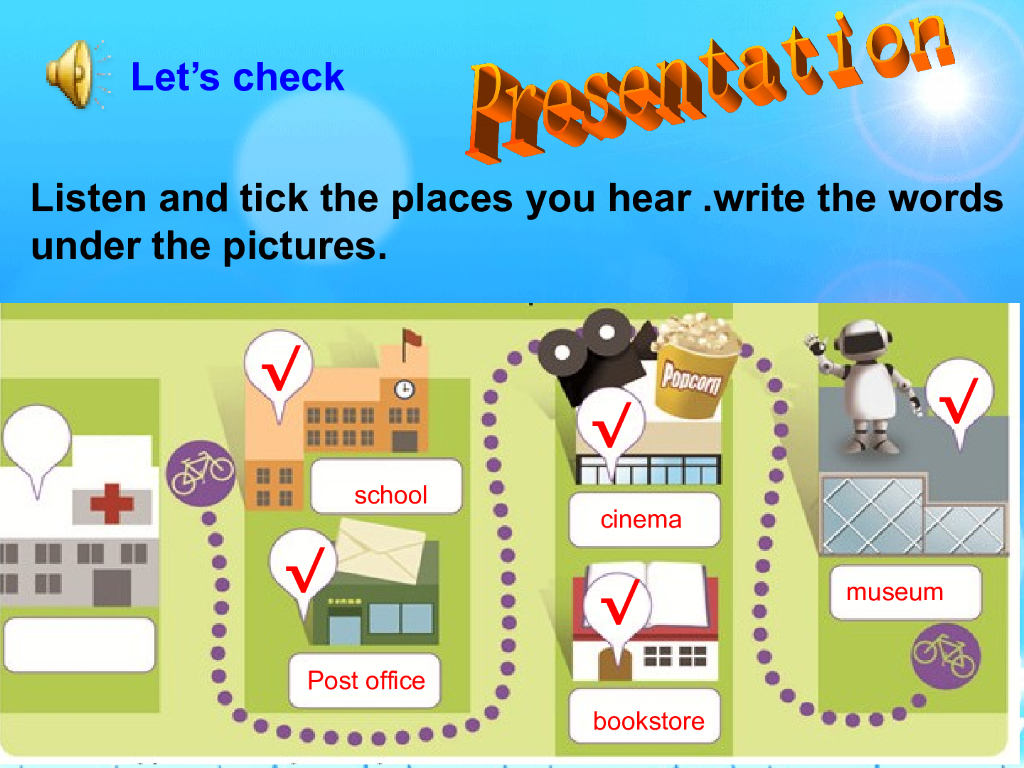 Let's check

Presentation

Listen and tick the places you hear .write the words under the pictures.

√
school

√
Post office

Popcorn
√
cinema

√
bookstore

√
museum